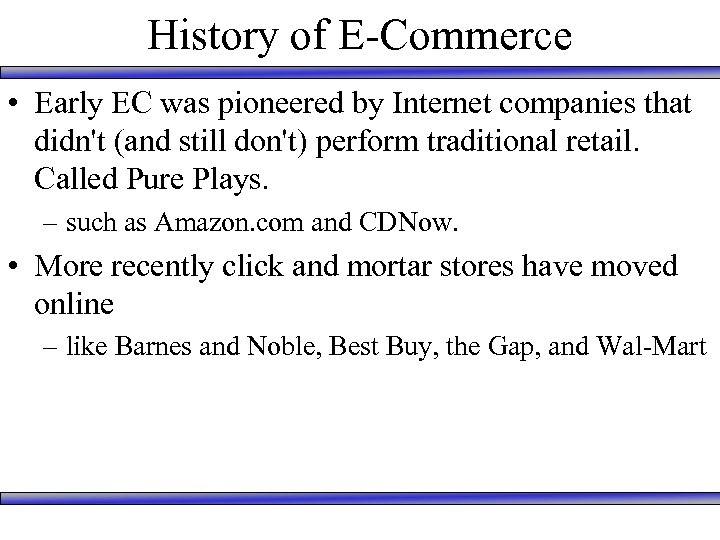 History of E-Commerce

• Early EC was pioneered by Internet companies that didn't (and still don't) perform traditional retail. Called Pure Plays.

– such as Amazon.com and CDNow.

• More recently click and mortar stores have moved online

– like Barnes and Noble, Best Buy, the Gap, and Wal-Mart